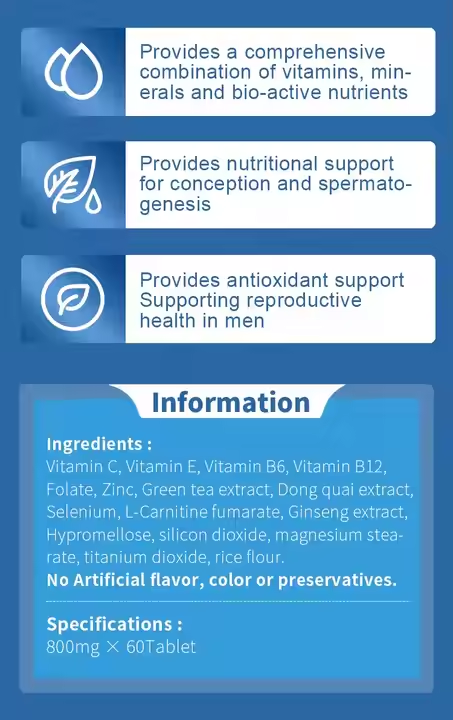 Provides a comprehensive combination of vitamins, minerals and bio-active nutrients

Provides nutritional support for conception and spermatogenesis

Provides antioxidant support Supporting reproductive health in men

Information

Ingredients :
Vitamin C, Vitamin E, Vitamin B6, Vitamin B12, Folate, Zinc, Green tea extract, Dong quai extract, Selenium, L-Carnitine fumarate, Ginseng extract, Hypromellose, silicon dioxide, magnesium stearate, titanium dioxide, rice flour.
No Artificial flavor, color or preservatives.

Specifications :
800mg × 60Tablet